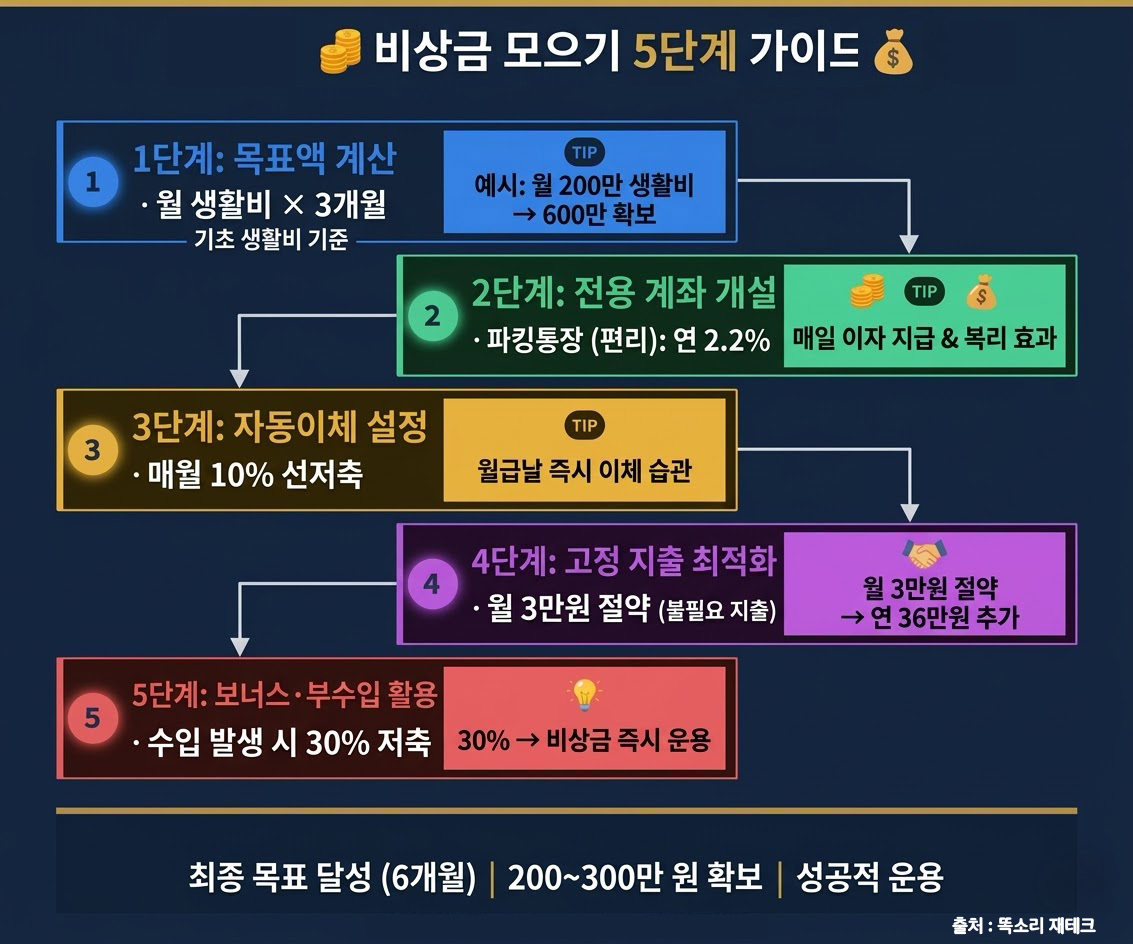 비상금 모으기 5단계 가이드

1

1단계: 목표액 계산

· 월 생활비 × 3개월

기초 생활비 기준

TIP

예시: 월 200만 생활비 → 600만 확보

2

2단계: 전용 계좌 개설

· 파킹통장 (편리): 연 2.2%

TIP

매일 이자 지급 & 복리 효과

3

3단계: 자동이체 설정

· 매월 10% 선저축

TIP

월급날 즉시 이체 습관

4

4단계: 고정 지출 최적화

· 월 3만원 절약 (불필요 지출)

월 3만원 절약 → 연 36만원 추가

5

5단계: 보너스·부수입 활용

· 수입 발생 시 30% 저축

30% → 비상금 즉시 운용

최종 목표 달성 (6개월) | 200~300만 원 확보 | 성공적 운용

출처 : 똑소리 재테크